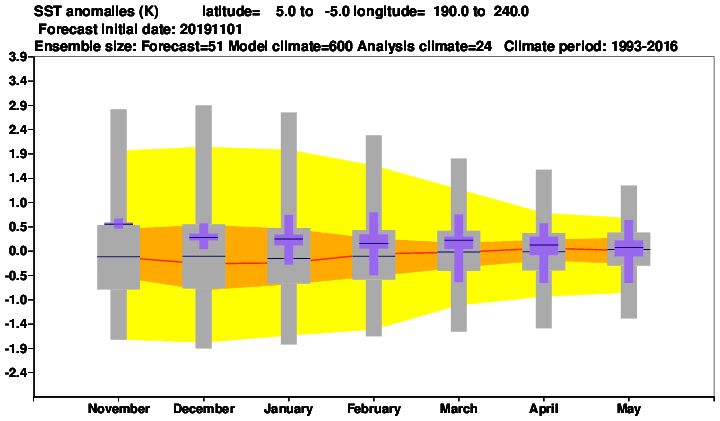 SST anomalies (K) latitude= 5.0 to -5.0 longitude= 190.0 to 240.0
Forecast initial date: 20191101
Ensemble size: Forecast=51 Model climate=600 Analysis climate=24 Climate period: 1993-2016

3.9
3.4
2.9
2.4
1.9
1.4
1.0
0.5
0.0
-0.5
-1.0
-1.4
-1.9
-2.4

November December January February March April May